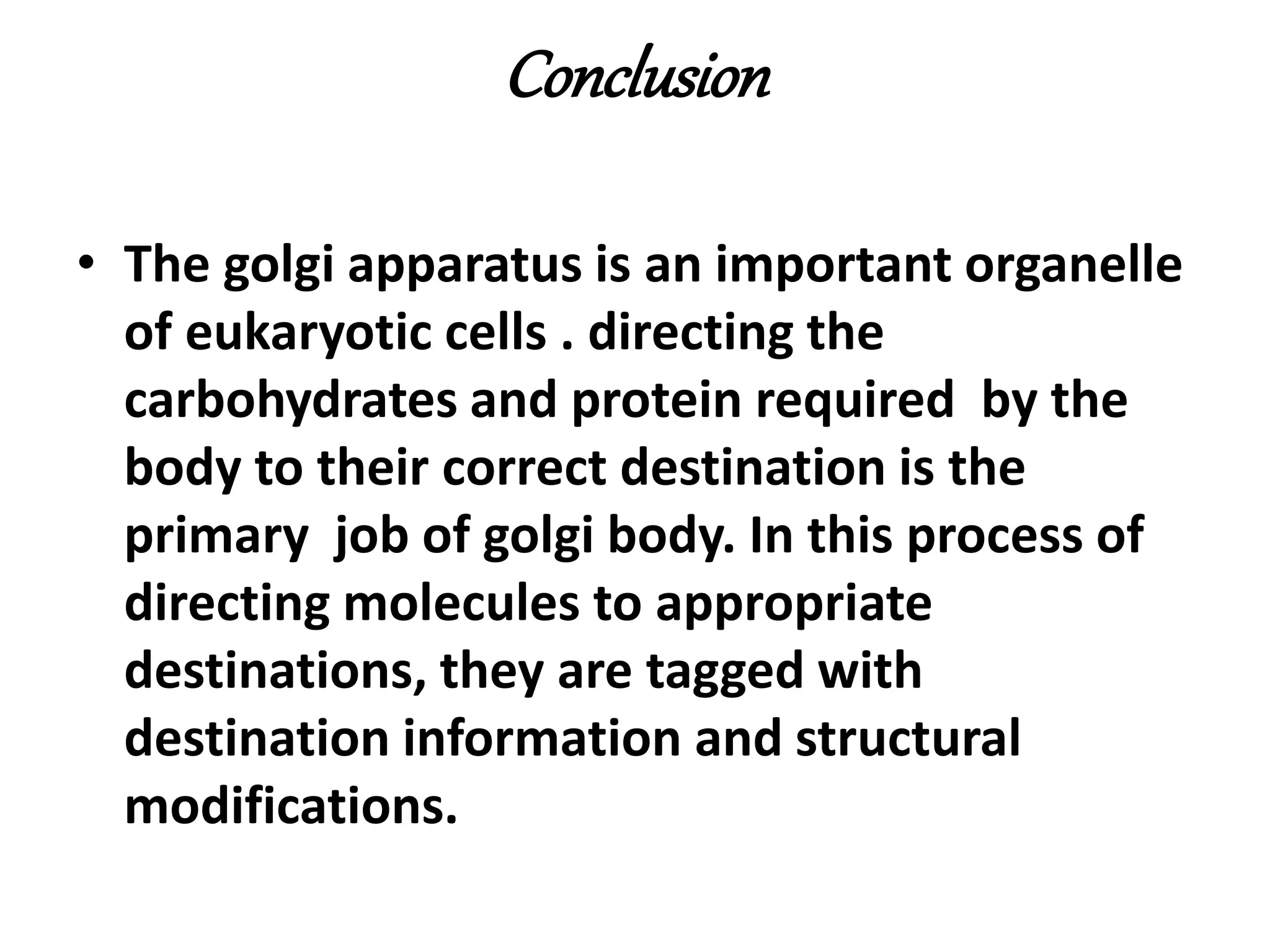 Conclusion

• The golgi apparatus is an important organelle of eukaryotic cells . directing the carbohydrates and protein required by the body to their correct destination is the primary job of golgi body. In this process of directing molecules to appropriate destinations, they are tagged with destination information and structural modifications.